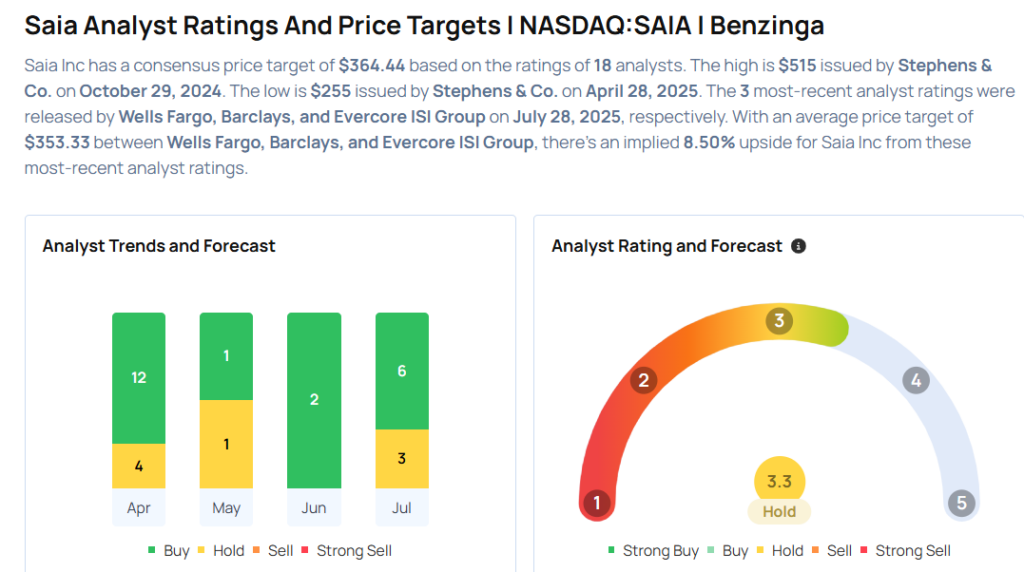 Saia Analyst Ratings And Price Targets | NASDAQ:SAIA | Benzinga

Saia Inc has a consensus price target of $364.44 based on the ratings of 18 analysts. The high is $515 issued by Stephens & Co. on October 29, 2024. The low is $255 issued by Stephens & Co. on April 28, 2025. The 3 most-recent analyst ratings were released by Wells Fargo, Barclays, and Evercore ISI Group on July 28, 2025, respectively. With an average price target of $353.33 between Wells Fargo, Barclays, and Evercore ISI Group, there's an implied 8.50% upside for Saia Inc from these most-recent analyst ratings.

Analyst Trends and Forecast

12
4
Apr
1
1
May
2
Jun
6
3
Jul

Buy Hold Sell Strong Sell

Analyst Rating and Forecast

1
2
3
4
5
3.3
Hold

Strong Buy Buy Hold Sell Strong Sell